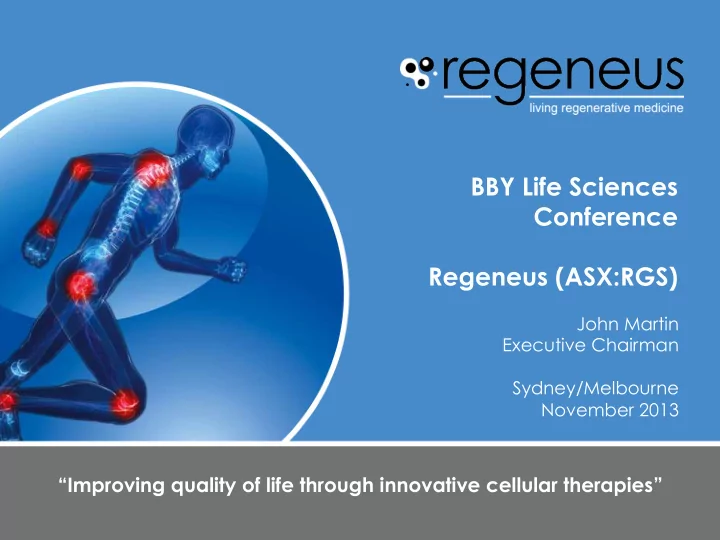 regeneus
living regenerative medicine

BBY Life Sciences Conference

Regeneus (ASX:RGS)

John Martin
Executive Chairman

Sydney/Melbourne
November 2013

“Improving quality of life through innovative cellular therapies”